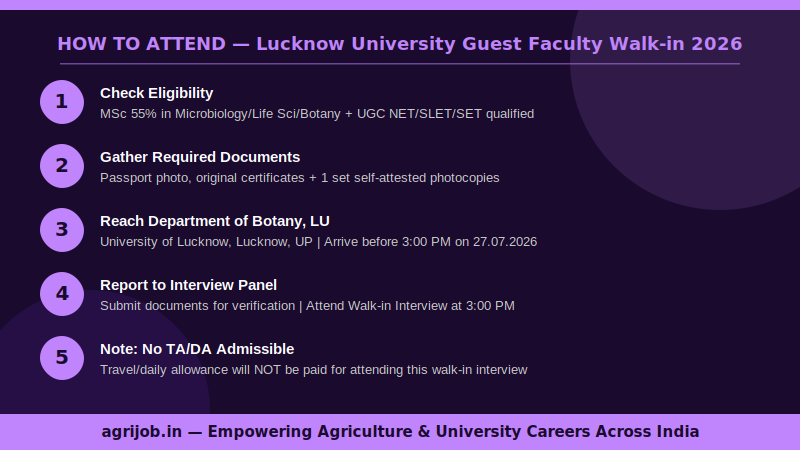 HOW TO ATTEND — Lucknow University Guest Faculty Walk-in 2026

1
Check Eligibility
MSc 55% in Microbiology/Life Sci/Botany + UGC NET/SLET/SET qualified

2
Gather Required Documents
Passport photo, original certificates + 1 set self-attested photocopies

3
Reach Department of Botany, LU
University of Lucknow, Lucknow, UP | Arrive before 3:00 PM on 27.07.2026

4
Report to Interview Panel
Submit documents for verification | Attend Walk-in Interview at 3:00 PM

5
Note: No TA/DA Admissible
Travel/daily allowance will NOT be paid for attending this walk-in interview

agrijob.in — Empowering Agriculture & University Careers Across India